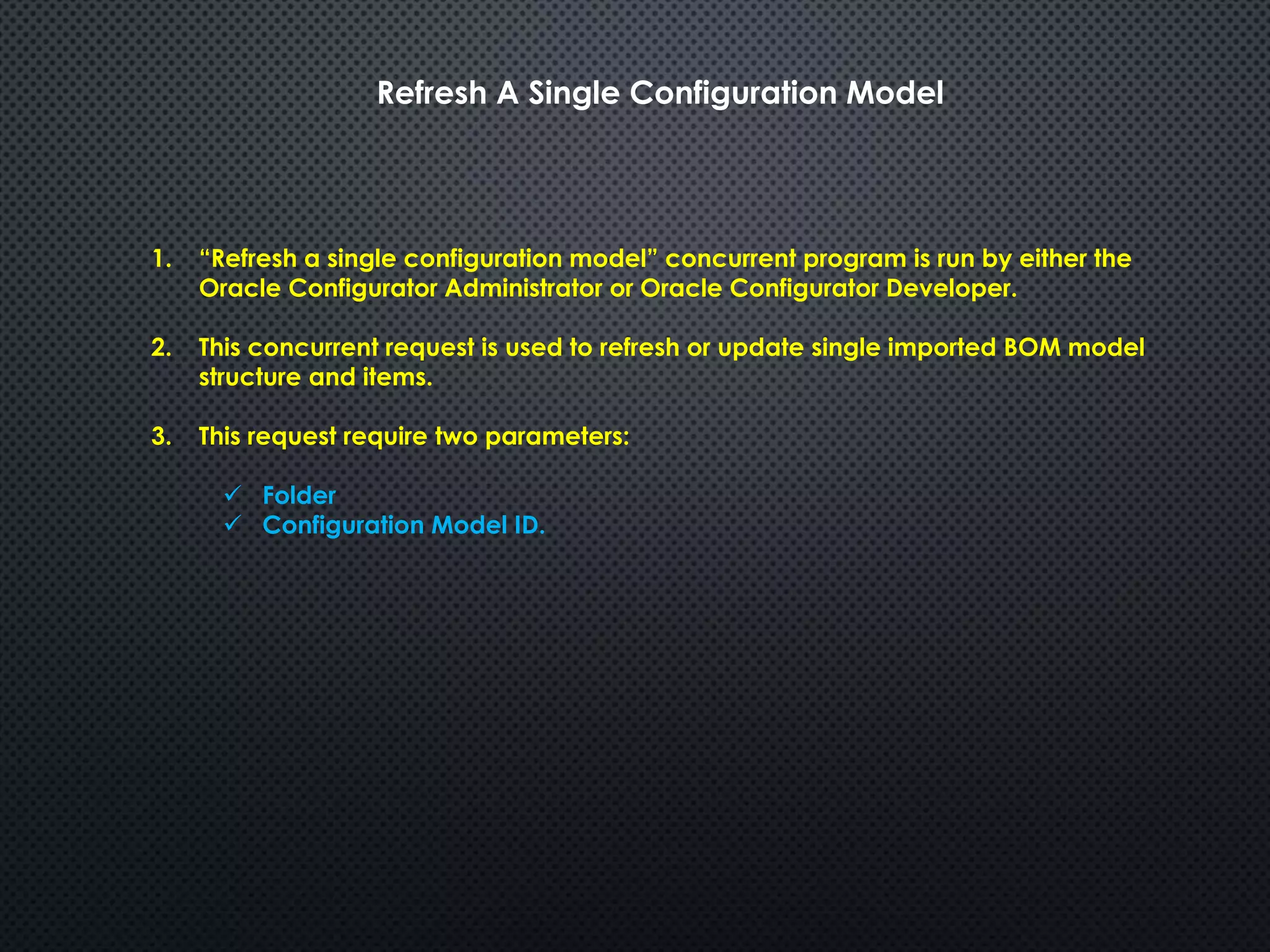 Refresh A Single Configuration Model

1. “Refresh a single configuration model” concurrent program is run by either the Oracle Configurator Administrator or Oracle Configurator Developer.

2. This concurrent request is used to refresh or update single imported BOM model structure and items.

3. This request require two parameters:

✓ Folder
✓ Configuration Model ID.